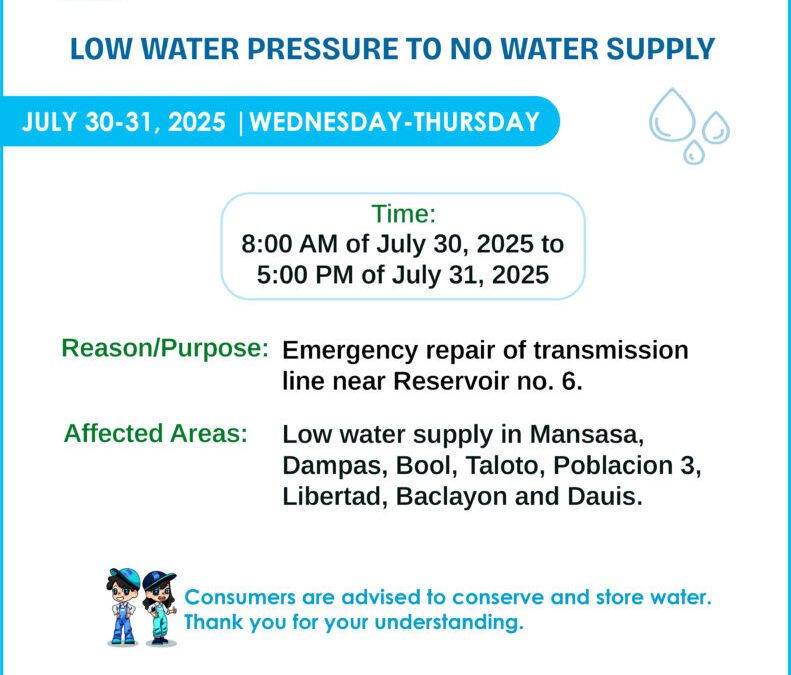 LOW WATER PRESSURE TO NO WATER SUPPLY

JULY 30-31, 2025 | WEDNESDAY-THURSDAY

Time:
8:00 AM of July 30, 2025 to
5:00 PM of July 31, 2025

Reason/Purpose: Emergency repair of transmission line near Reservoir no. 6.

Affected Areas: Low water supply in Mansasa, Dampas, Bool, Taloto, Poblacion 3, Libertad, Baclayon and Dauis.

Consumers are advised to conserve and store water.
Thank you for your understanding.